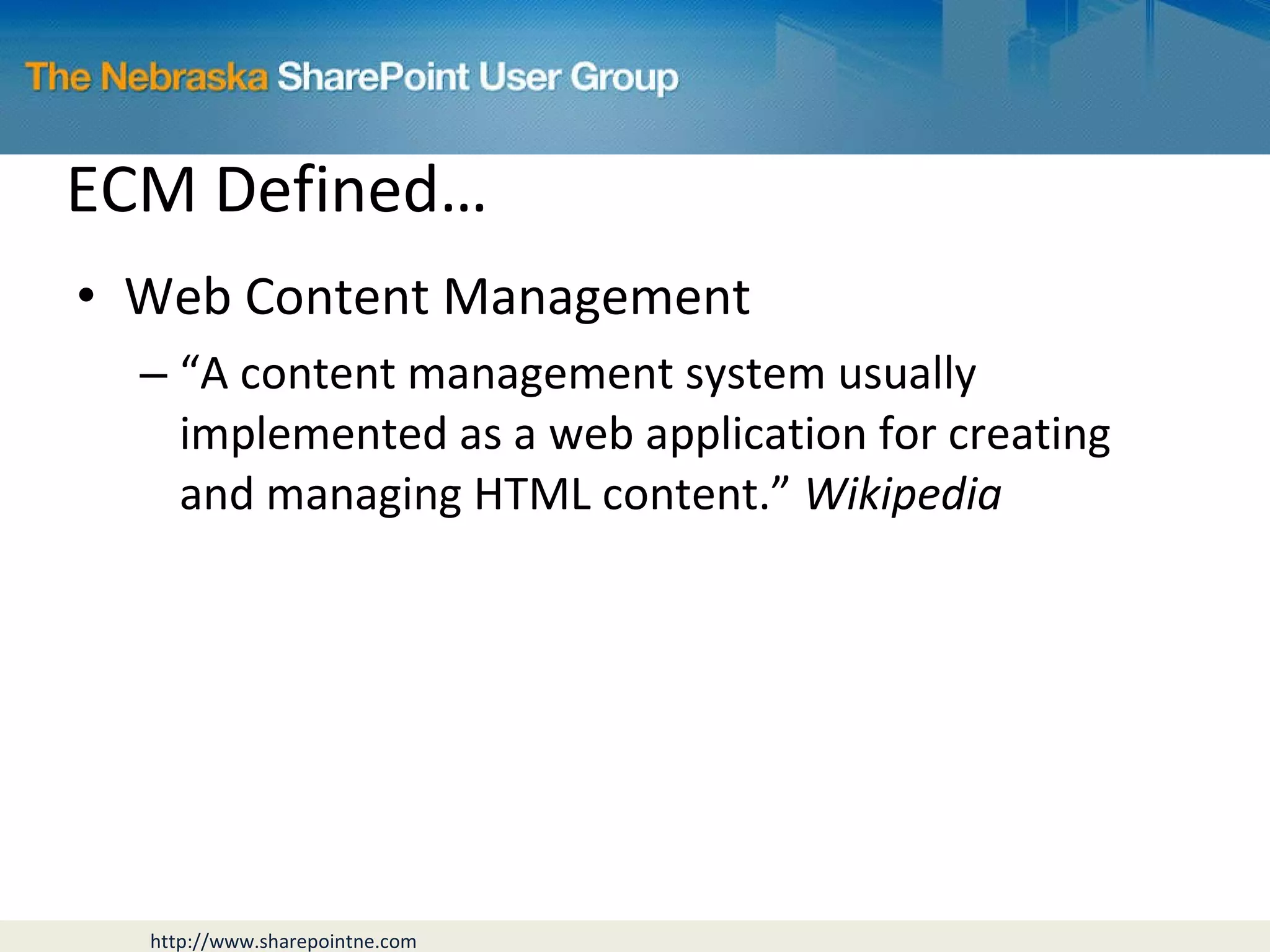 The Nebraska SharePoint User Group

ECM Defined…

• Web Content Management
– “A content management system usually implemented as a web application for creating and managing HTML content.” Wikipedia

http://www.sharepointne.com